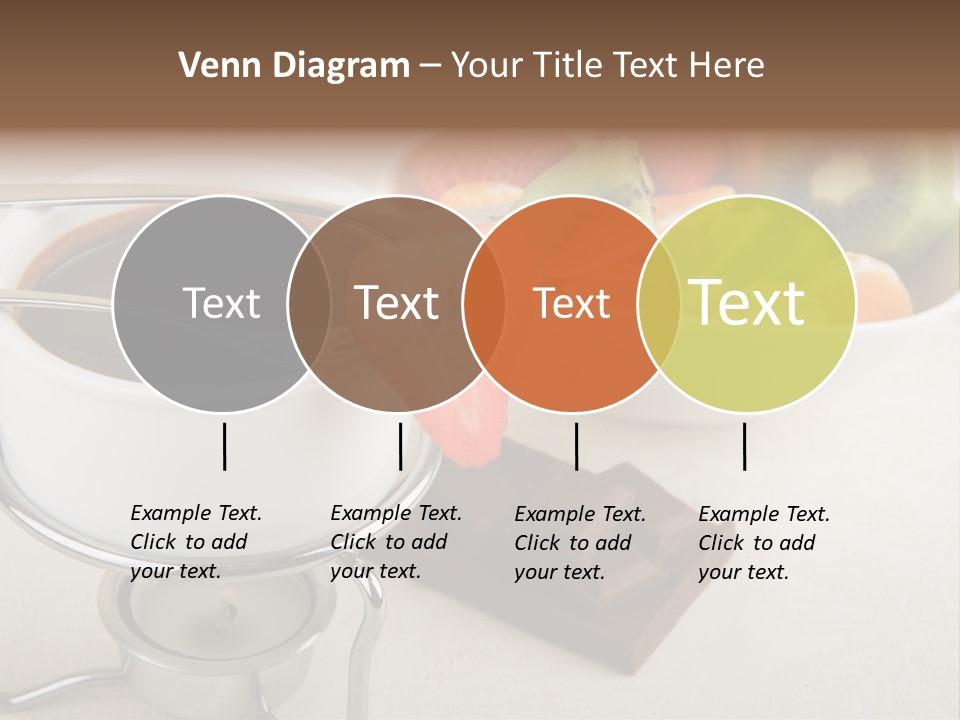 Venn Diagram – Your Title Text Here

Text

Text

Text

Text

Example Text. Click to add your text.

Example Text. Click to add your text.

Example Text. Click to add your text.

Example Text. Click to add your text.